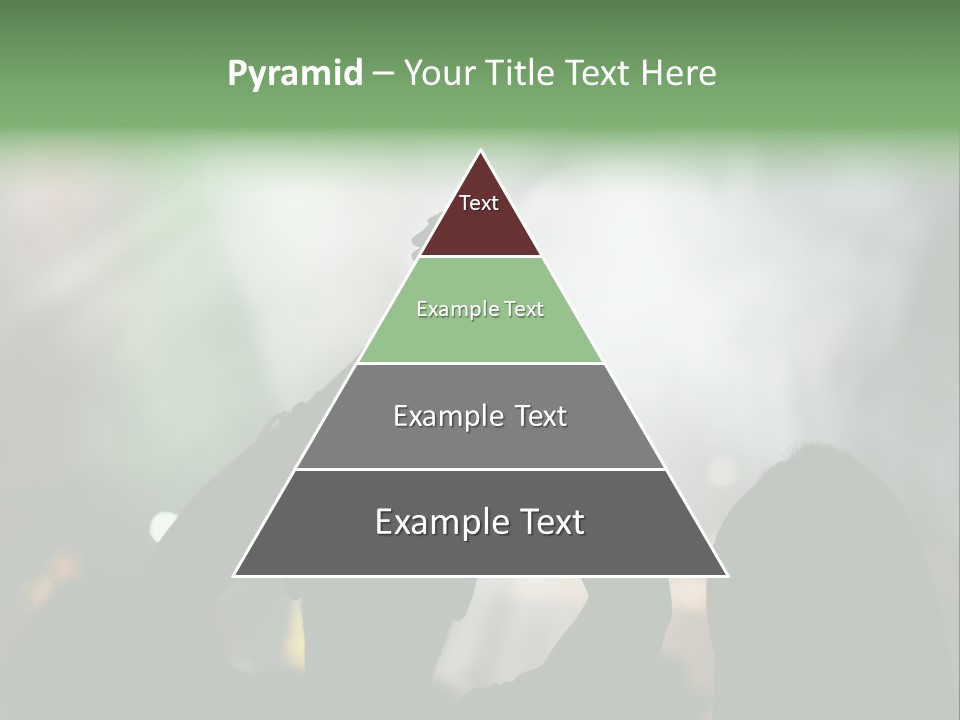 Pyramid – Your Title Text Here

Text

Example Text

Example Text

Example Text